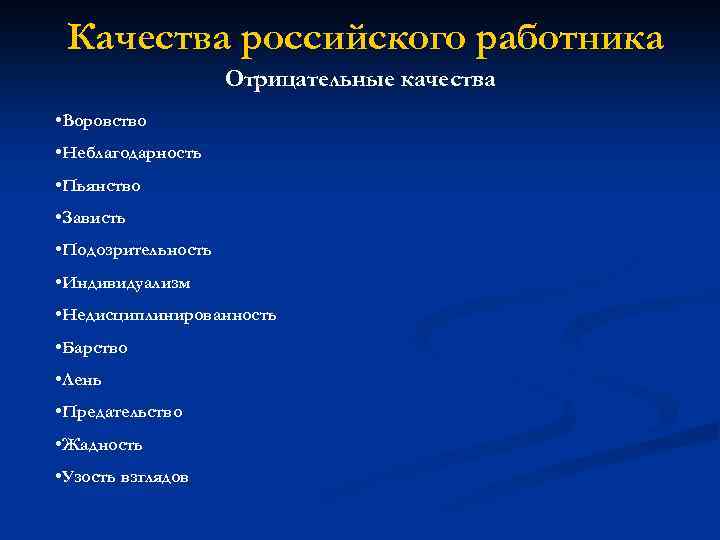 Качества российского работника

Отрицательные качества

•Воровство

•Неблагодарность

•Пьянство

•Зависть

•Подозрительность

•Индивидуализм

•Недисциплинированность

•Барство

•Лень

•Предательство

•Жадность

•Узость взглядов